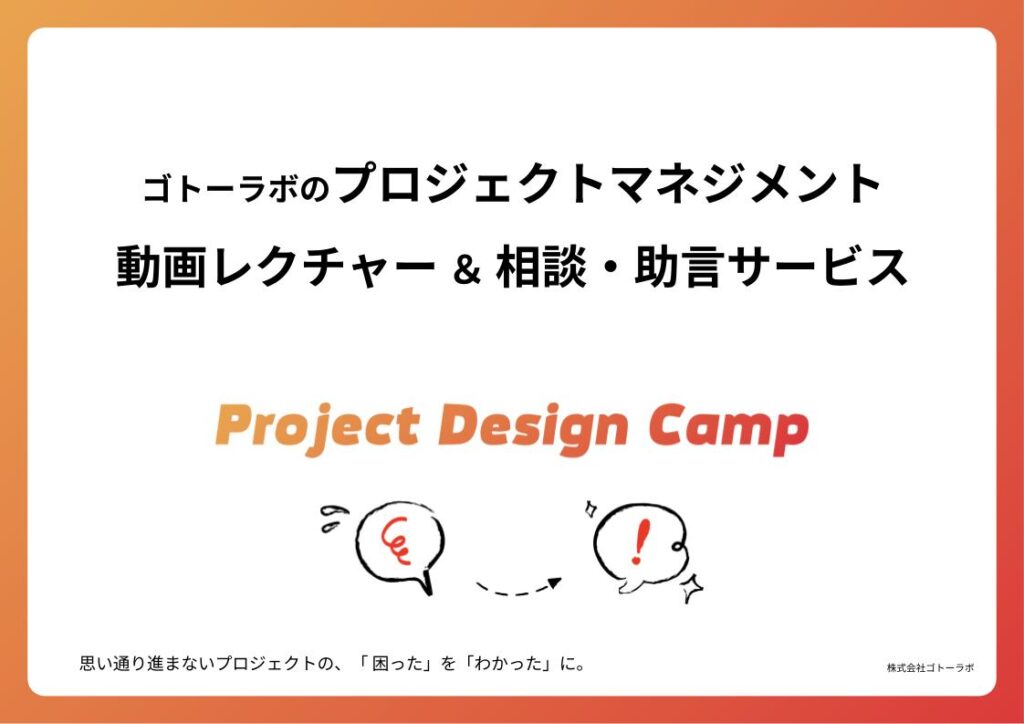 ゴトーラボのプロジェクトマネジメント
動画レクチャー & 相談・助言サービス

Project Design Camp

!

思い通り進まないプロジェクトの、「困った」を「わかった」に。

株式会社ゴトーラボ